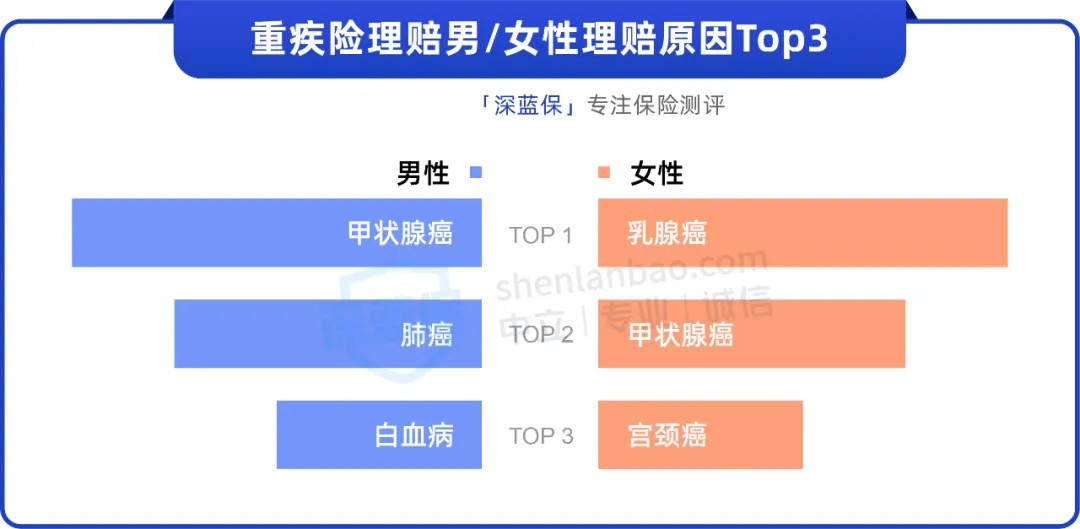 重疾险理赔男/女性理赔原因Top3

「深蓝保」专注保险测评

男性 女性

甲状腺癌 TOP 1 乳腺癌

肺癌 TOP 2 甲状腺癌

白血病 TOP 3 宫颈癌

shenlanbao.com
中立 | 专业 | 诚信